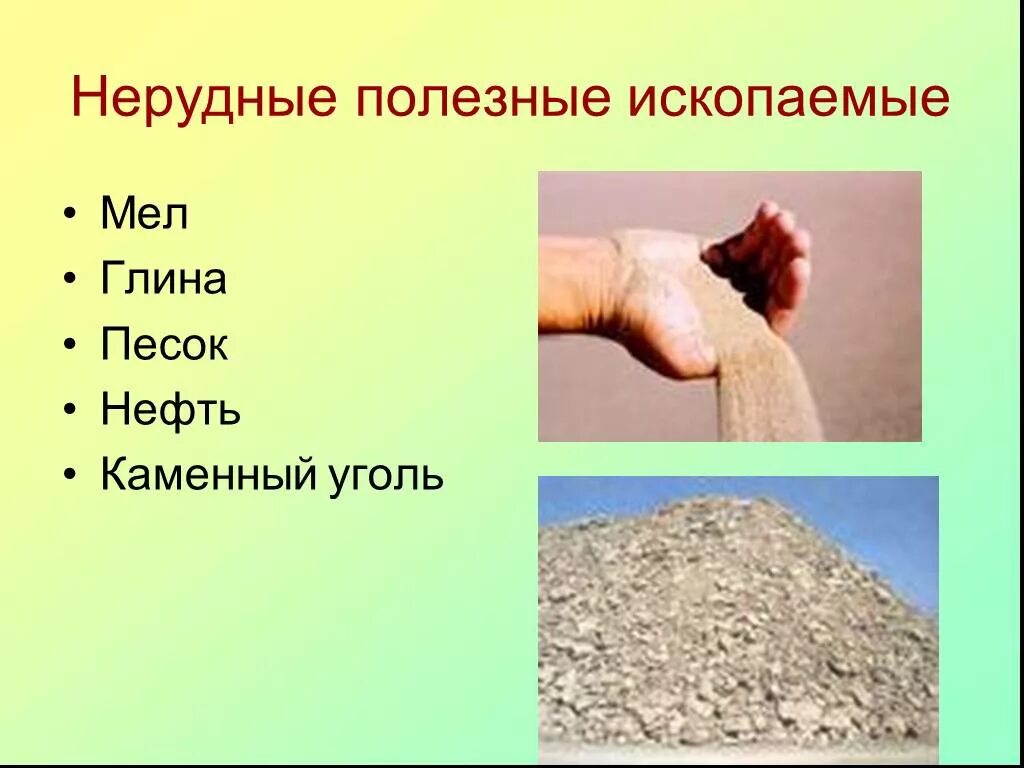 Нерудные полезные ископаемые

• Мел
• Глина
• Песок
• Нефть
• Каменный уголь